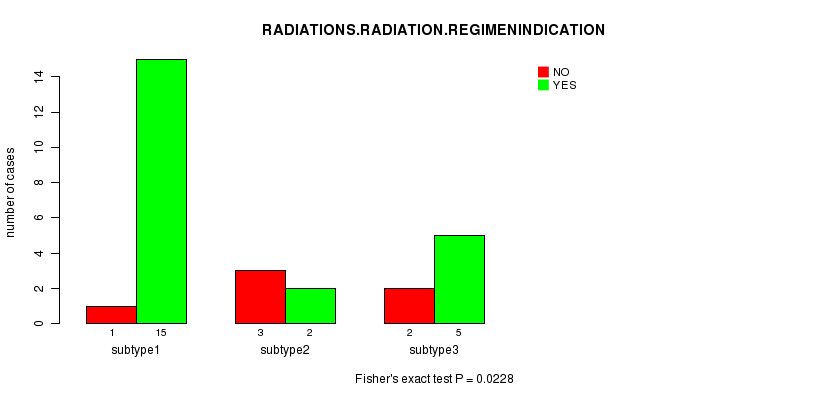 RADIATIONS.RADIATION.REGIMENINDICATION

NO
YES

number of cases

0
2
4
6
8
10
12
14

1 15
subtype1

3 2
subtype2

2 5
subtype3

Fisher's exact test P = 0.0228